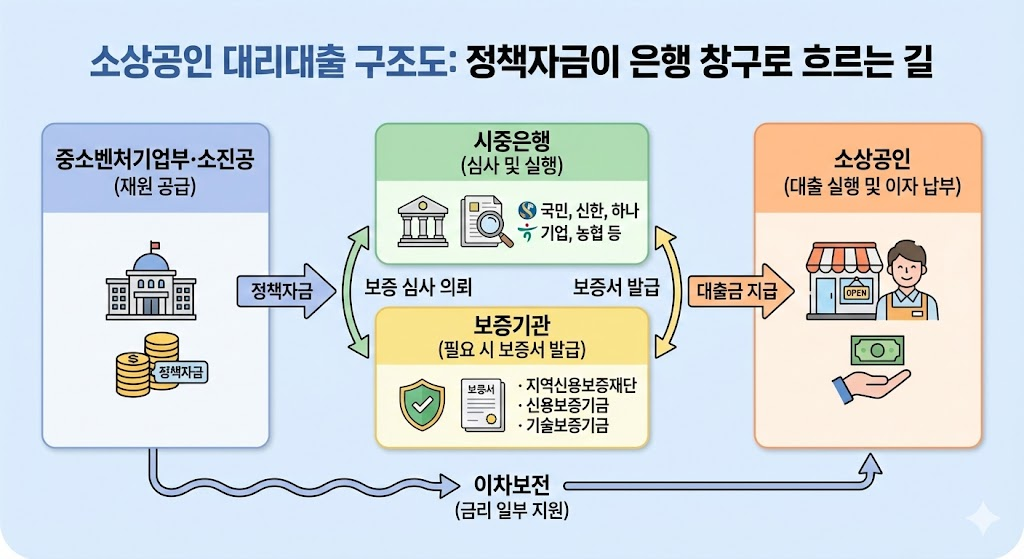 소상공인 대리대출 구조도: 정책자금이 은행 창구로 흐르는 길

중소벤처기업부·소진공
(재원 공급)

정책자금

정책자금

시중은행
(심사 및 실행)

국민, 신한, 하나
기업, 농협 등

보증 심사 의뢰

보증서 발급

보증기관
(필요 시 보증서 발급)

보증서

· 지역신용보증재단
· 신용보증기금
· 기술보증기금

대출금 지급

소상공인
(대출 실행 및 이자 납부)

OPEN

이차보전
(금리 일부 지원)